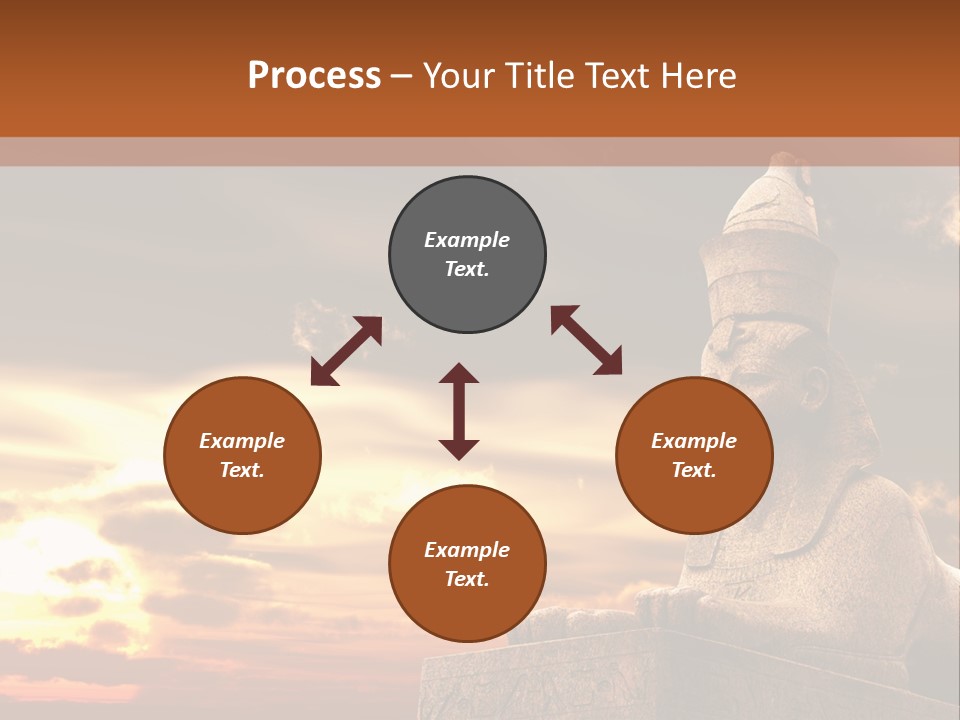 Process – Your Title Text Here

Example Text.

Example Text.

Example Text.

Example Text.